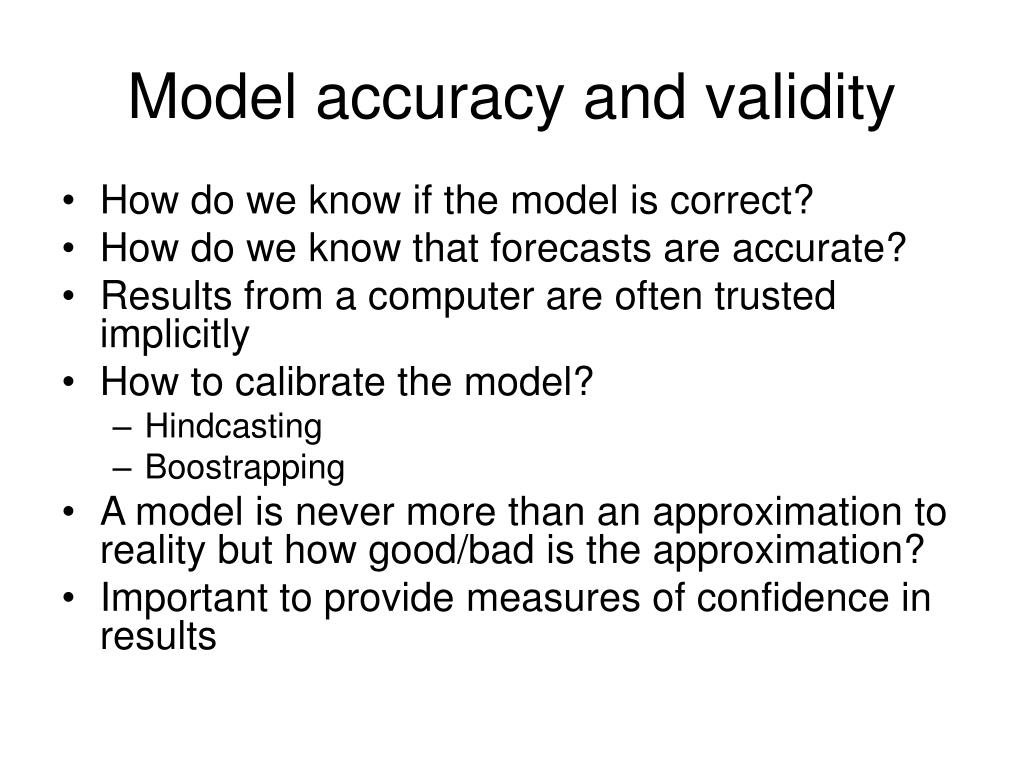 Model accuracy and validity

• How do we know if the model is correct?
• How do we know that forecasts are accurate?
• Results from a computer are often trusted implicitly
• How to calibrate the model?
  – Hindcasting
  – Boostrapping
• A model is never more than an approximation to reality but how good/bad is the approximation?
• Important to provide measures of confidence in results